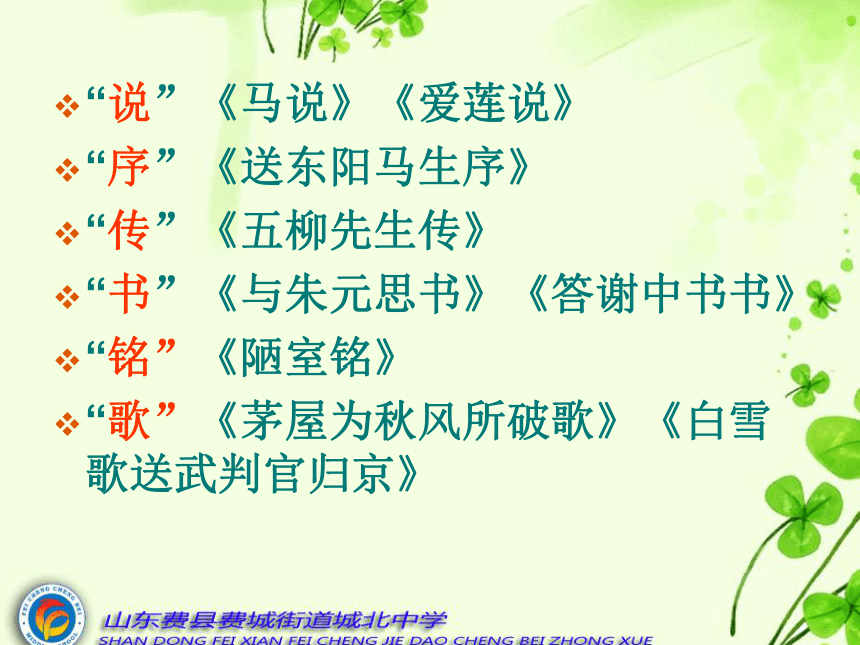 ❖“说”《马说》《爱莲说》
❖“序”《送东阳马生序》
❖“传”《五柳先生传》
❖“书”《与朱元思书》《答谢中书书》
❖“铭”《陋室铭》
❖“歌”《茅屋为秋风所破歌》《白雪歌送武判官归京》

FEI CHENG CHENG BEI MIDDLE SCHOOL
山东费县费城街道城北中学
SHAN DONG FEI XIAN FEI CHENG JIE DAO CHENG BEI ZHONG XUE